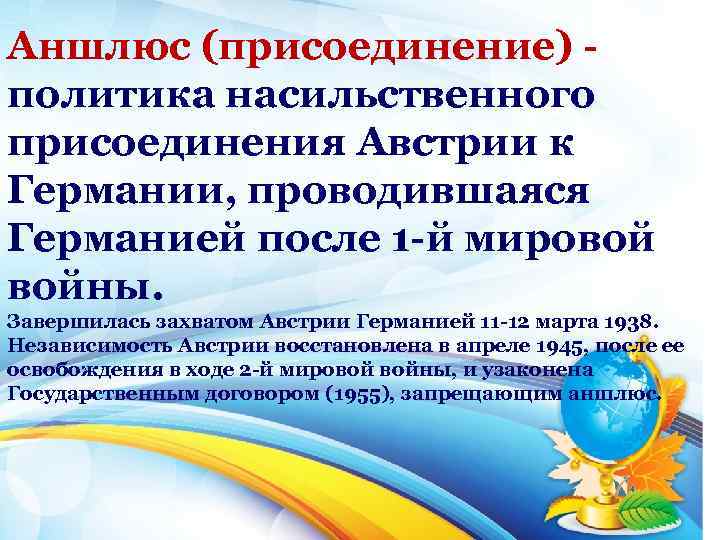 Аншлюс (присоединение) - политика насильственного присоединения Австрии к Германии, проводившаяся Германией после 1-й мировой войны.

Завершилась захватом Австрии Германией 11-12 марта 1938. Независимость Австрии восстановлена в апреле 1945, после ее освобождения в ходе 2-й мировой войны, и узаконена Государственным договором (1955), запрещающим аншлюс.